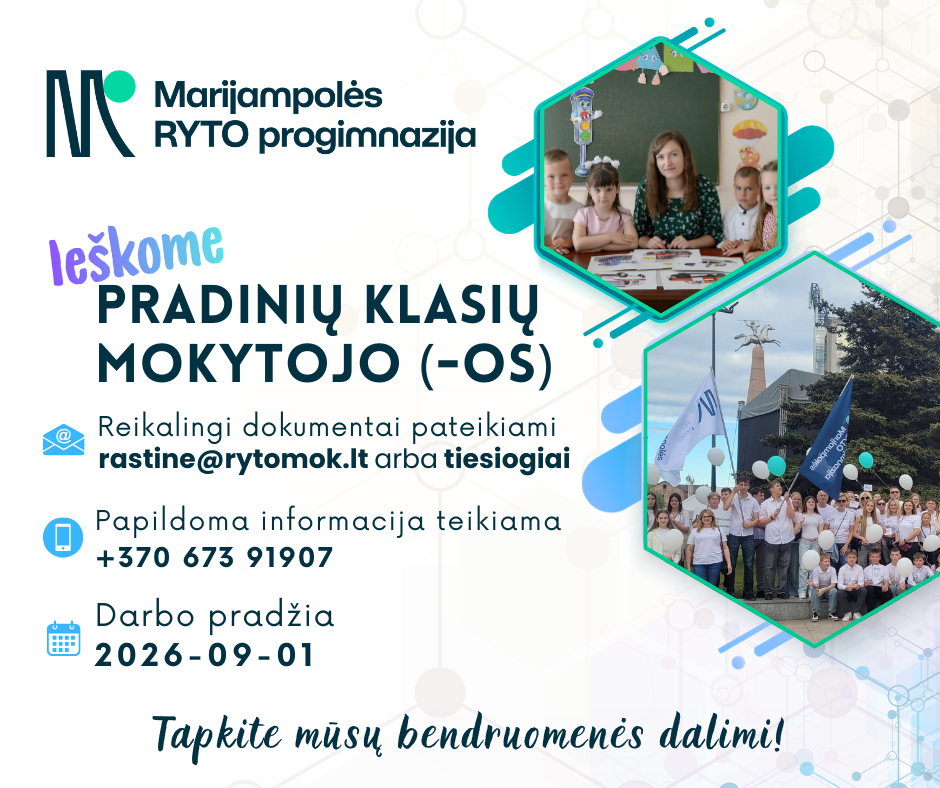 Marijampolės RYTO progimnazija

Ieškome
PRADINIŲ KLASIŲ MOKYTOJO (-OS)

Reikalingi dokumentai pateikiami rastine@rytomok.lt arba tiesiogiai

Papildoma informacija teikiama +370 673 91907

Darbo pradžia 2026-09-01

Tapkite mūsų bendruomenės dalimi!